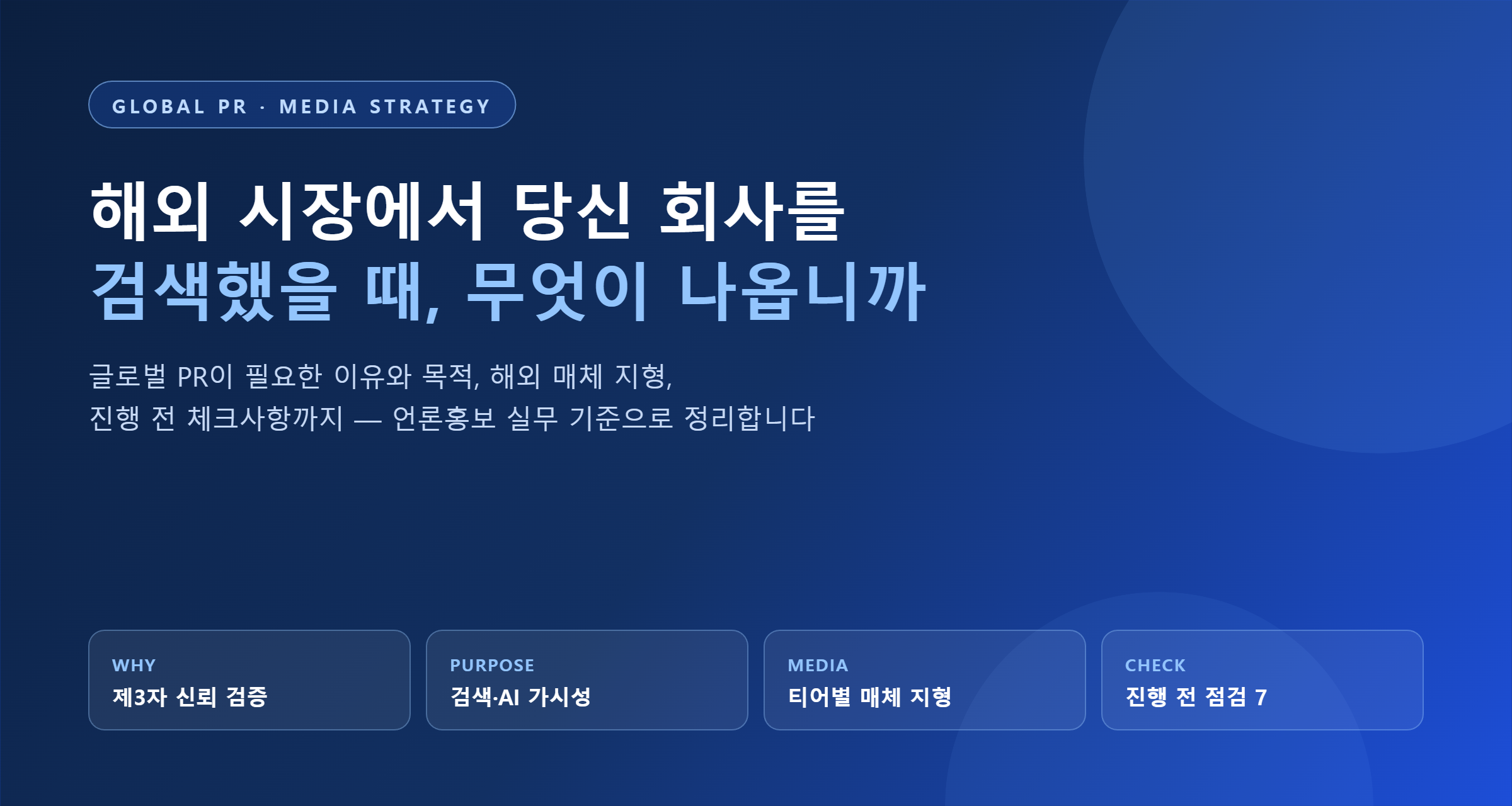 GLOBAL PR · MEDIA STRATEGY

해외 시장에서 당신 회사를
검색했을 때, 무엇이 나옵니까

글로벌 PR이 필요한 이유와 목적, 해외 매체 지형,
진행 전 체크사항까지 — 언론홍보 실무 기준으로 정리합니다

WHY
제3자 신뢰 검증

PURPOSE
검색·AI 가시성

MEDIA
티어별 매체 지형

CHECK
진행 전 점검 7